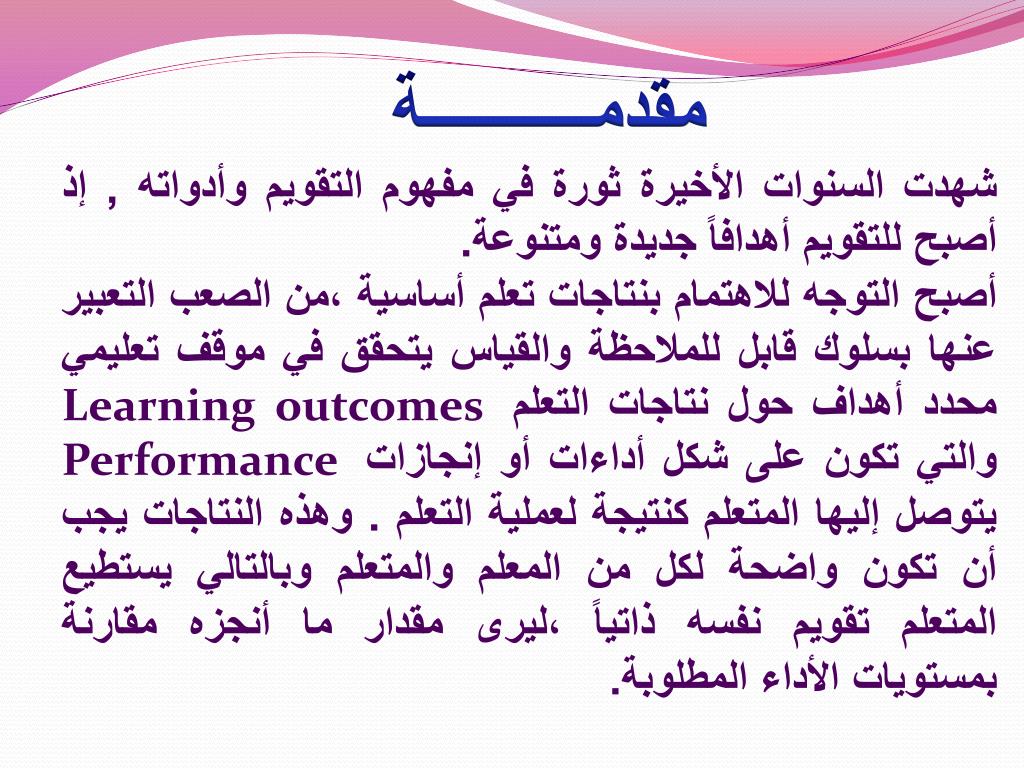 مقدمـــــــة

شهدت السنوات الأخيرة ثورة في مفهوم التقويم وأدواته , إذ أصبح للتقويم أهدافاً جديدة ومتنوعة.
أصبح التوجه للاهتمام بنتاجات تعلم أساسية ،من الصعب التعبير عنها بسلوك قابل للملاحظة والقياس يتحقق في موقف تعليمي محدد أهداف حول نتاجات التعلم Learning outcomes والتي تكون على شكل أداءات أو إنجازات Performance يتوصل إليها المتعلم كنتيجة لعملية التعلم . وهذه النتاجات يجب أن تكون واضحة لكل من المعلم والمتعلم وبالتالي يستطيع المتعلم تقويم نفسه ذاتياً ،ليرى مقدار ما أنجزه مقارنة بمستويات الأداء المطلوبة.